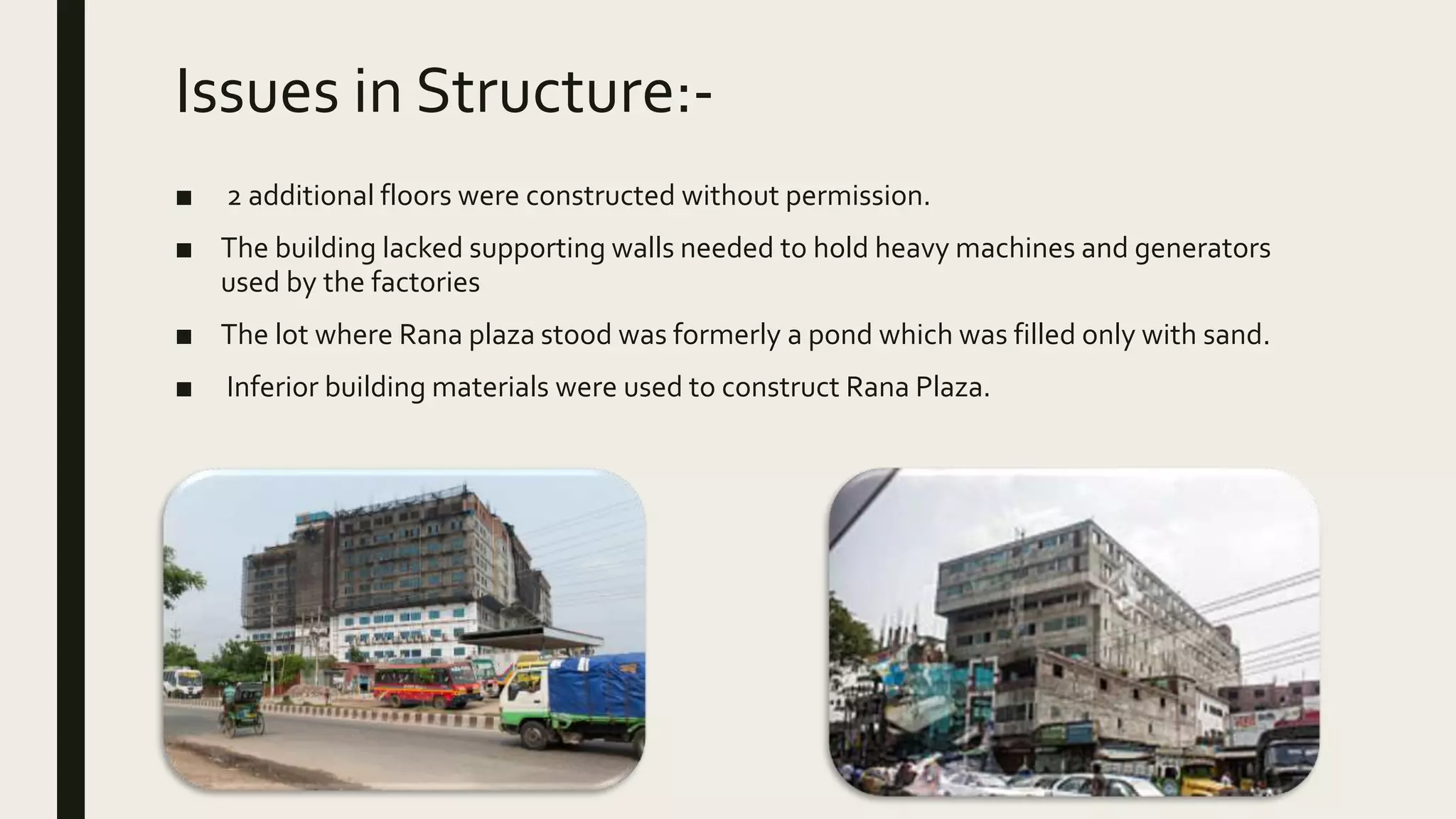 Issues in Structure:-

■ 2 additional floors were constructed without permission.

■ The building lacked supporting walls needed to hold heavy machines and generators used by the factories

■ The lot where Rana plaza stood was formerly a pond which was filled only with sand.

■ Inferior building materials were used to construct Rana Plaza.